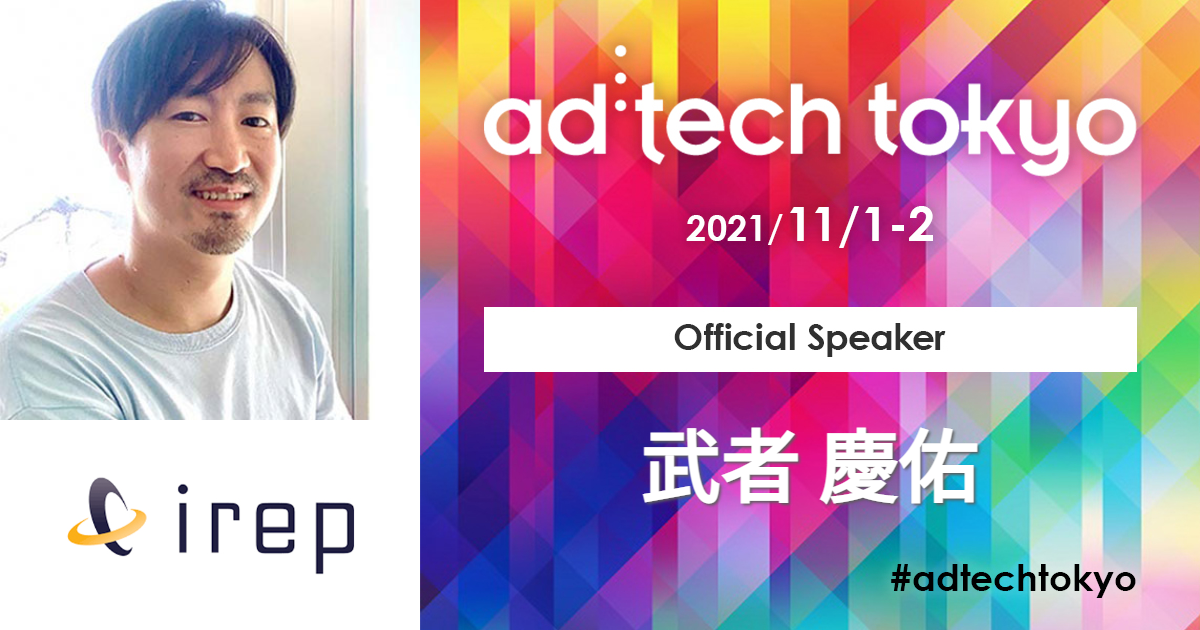 irep

ad:tech tokyo

2021/11/1-2

Official Speaker

武者 慶佑

#adtechtokyo